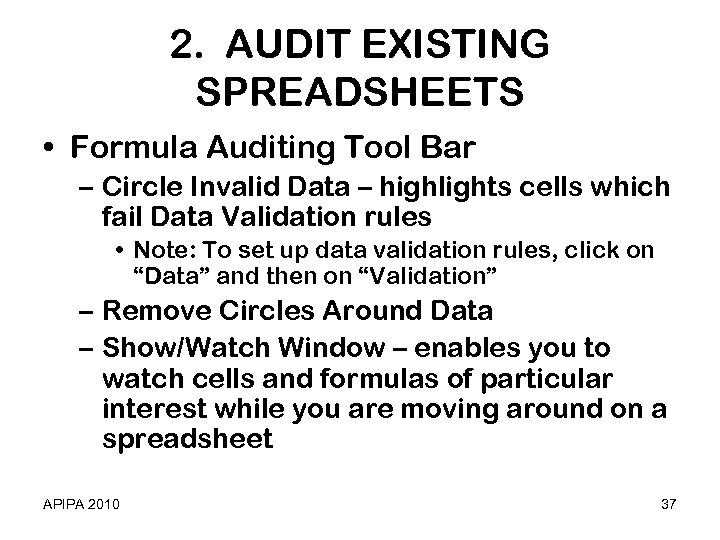 2. AUDIT EXISTING SPREADSHEETS

• Formula Auditing Tool Bar
– Circle Invalid Data – highlights cells which fail Data Validation rules
• Note: To set up data validation rules, click on “Data” and then on “Validation”
– Remove Circles Around Data
– Show/Watch Window – enables you to watch cells and formulas of particular interest while you are moving around on a spreadsheet

APIPA 2010

37